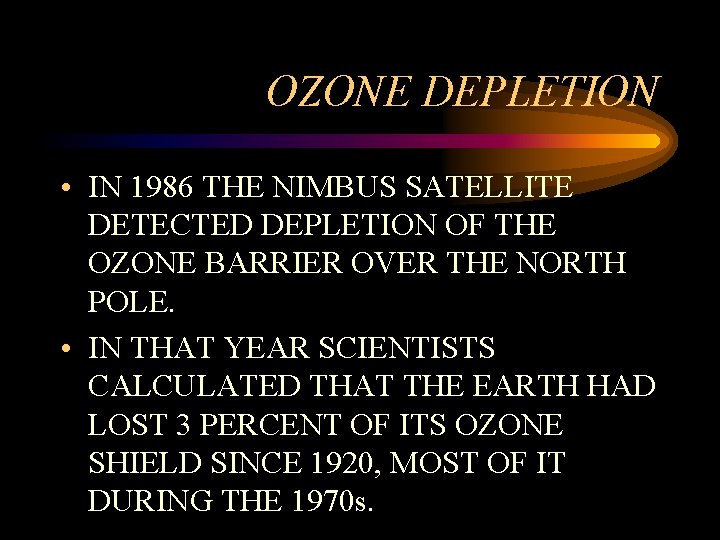 OZONE DEPLETION

• IN 1986 THE NIMBUS SATELLITE DETECTED DEPLETION OF THE OZONE BARRIER OVER THE NORTH POLE.

• IN THAT YEAR SCIENTISTS CALCULATED THAT THE EARTH HAD LOST 3 PERCENT OF ITS OZONE SHIELD SINCE 1920, MOST OF IT DURING THE 1970s.